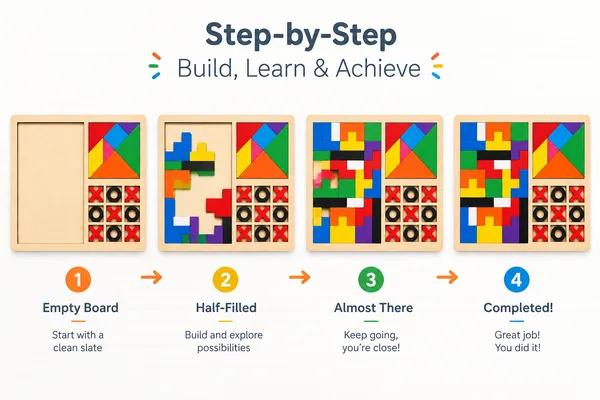 Step-by-Step
Build, Learn & Achieve

1
Empty Board
Start with a clean slate

2
Half-Filled
Build and explore possibilities

3
Almost There
Keep going, you're close!

4
Completed!
Great job! You did it!